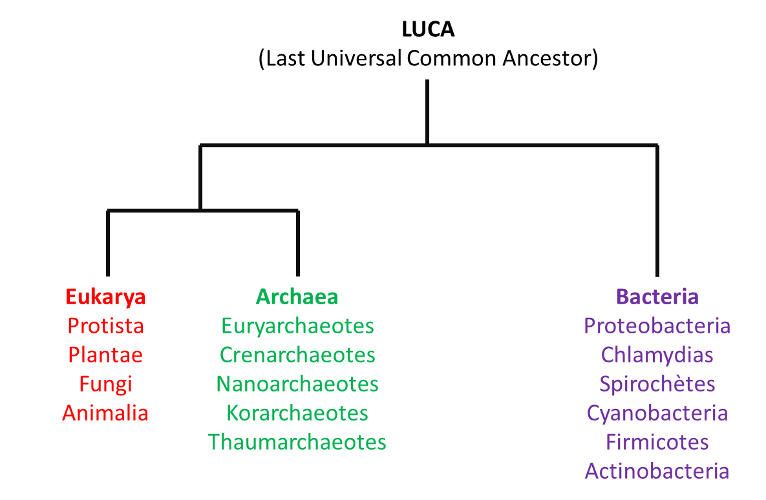 LUCA
(Last Universal Common Ancestor)

Eukarya
Protista
Plantae
Fungi
Animalia

Archaea
Euryarchaeotes
Crenarchaeotes
Nanoarchaeotes
Korarchaeotes
Thaumarchaeotes

Bacteria
Proteobacteria
Chlamydias
Spirochètes
Cyanobacteria
Firmicotes
Actinobacteria